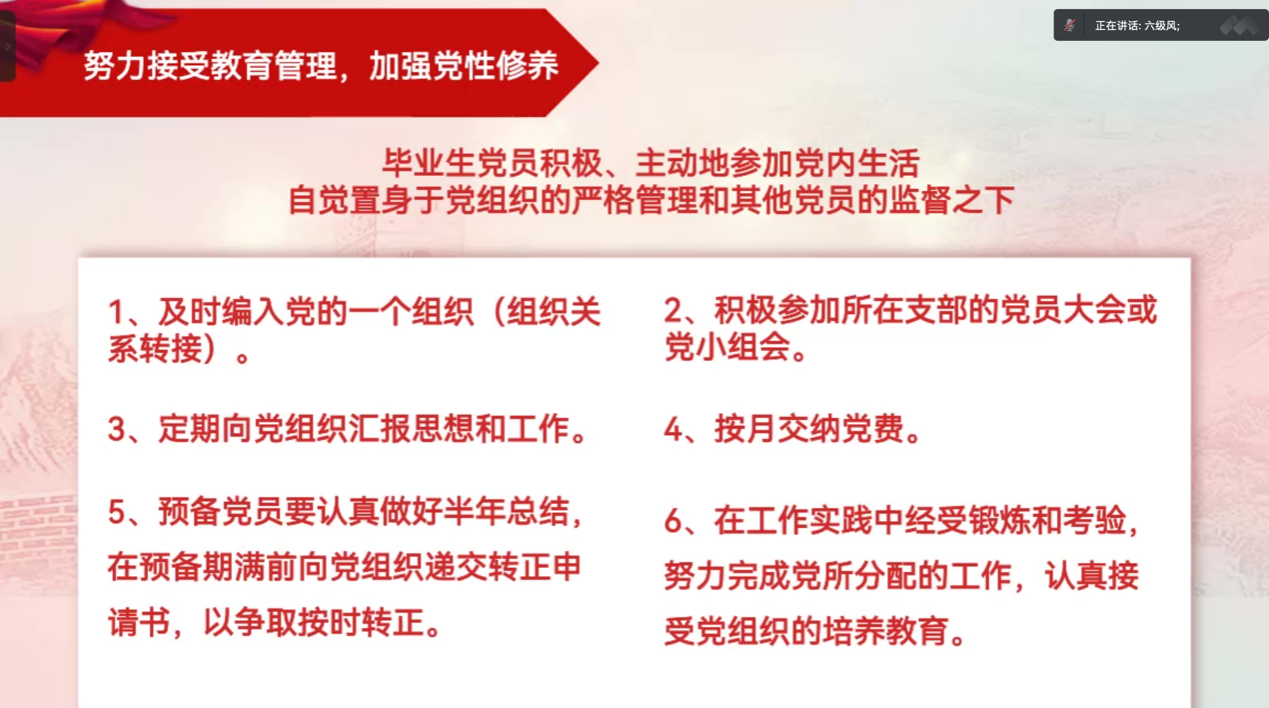 正在讲话: 六级风;

努力接受教育管理，加强党性修养

毕业生党员积极、主动地参加党内生活
自觉置身于党组织的严格管理和其他党员的监督之下

1、及时编入党的一个组织（组织关系转接）。

3、定期向党组织汇报思想和工作。

5、预备党员要认真做好半年总结，在预备期满前向党组织递交转正申请书，以争取按时转正。

2、积极参加所在支部的党员大会或党小组会。

4、按月交纳党费。

6、在工作实践中经受锻炼和考验，努力完成党所分配的工作，认真接受党组织的培养教育。